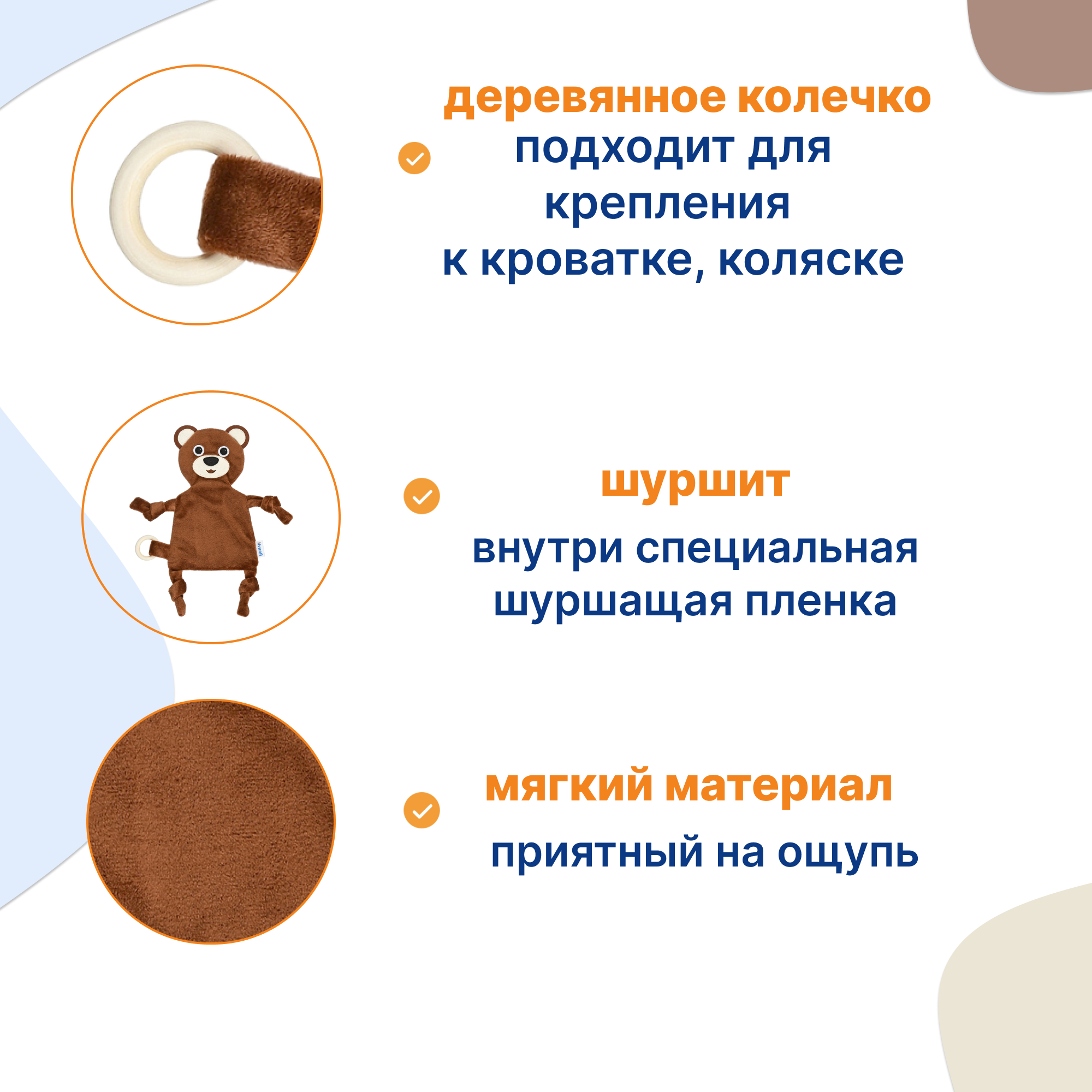 деревянное колечко

подходит для крепления к кроватке, коляске

шуршит

внутри специальная шуршащая пленка

мягкий материал

приятный на ощупь